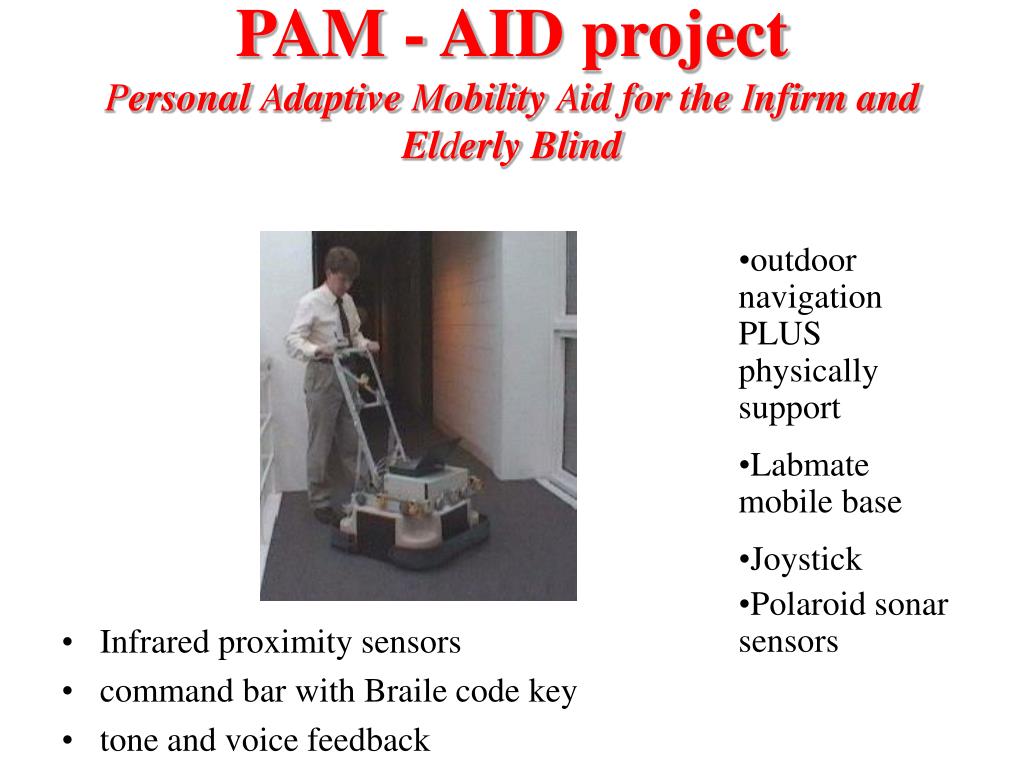 PAM - AID project
Personal Adaptive Mobility Aid for the Infirm and Elderly Blind

•outdoor navigation PLUS physically support

•Labmate mobile base

•Joystick

•Polaroid sonar sensors

• Infrared proximity sensors
• command bar with Braile code key
• tone and voice feedback